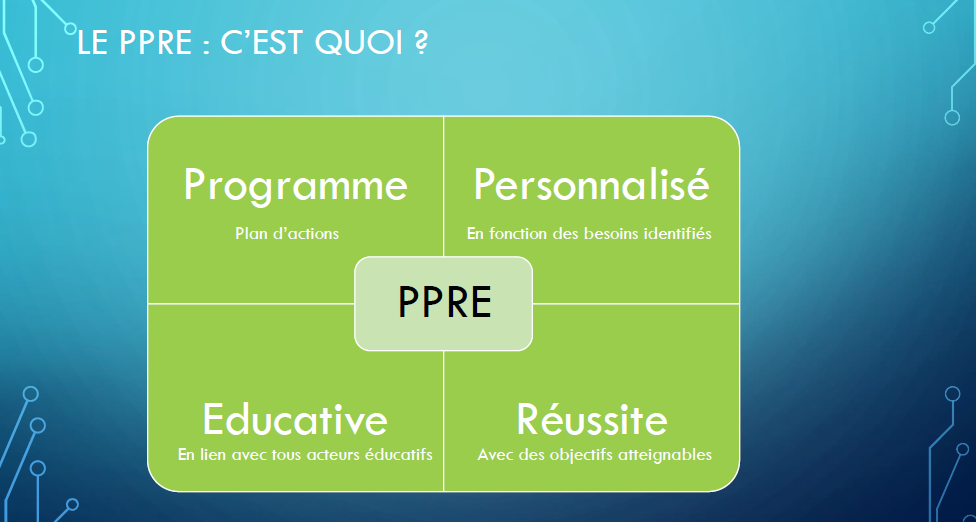 LE PPRE : C'EST QUOI ?

Programme

Plan d'actions

Personnalisé

En fonction des besoins identifiés

PPRE

Educative

En lien avec tous acteurs éducatifs

Réussite

Avec des objectifs atteignables